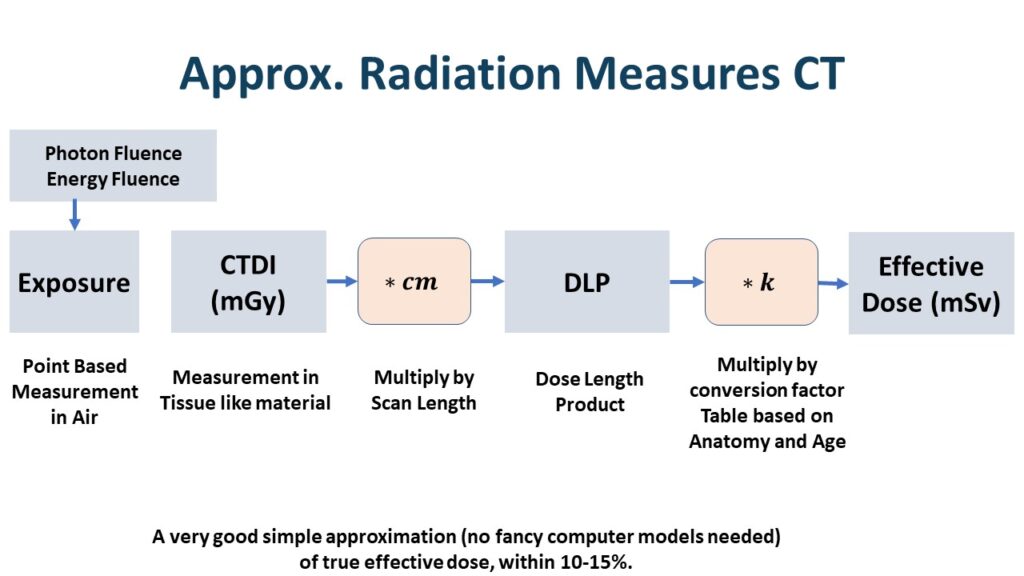 Approx. Radiation Measures CT

Photon Fluence
Energy Fluence

Exposure

CTDI (mGy)

$* cm$

DLP

$* k$

Effective Dose (mSv)

Point Based Measurement in Air

Measurement in Tissue like material

Multiply by Scan Length

Dose Length Product

Multiply by conversion factor Table based on Anatomy and Age

A very good simple approximation (no fancy computer models needed) of true effective dose, within 10-15%.